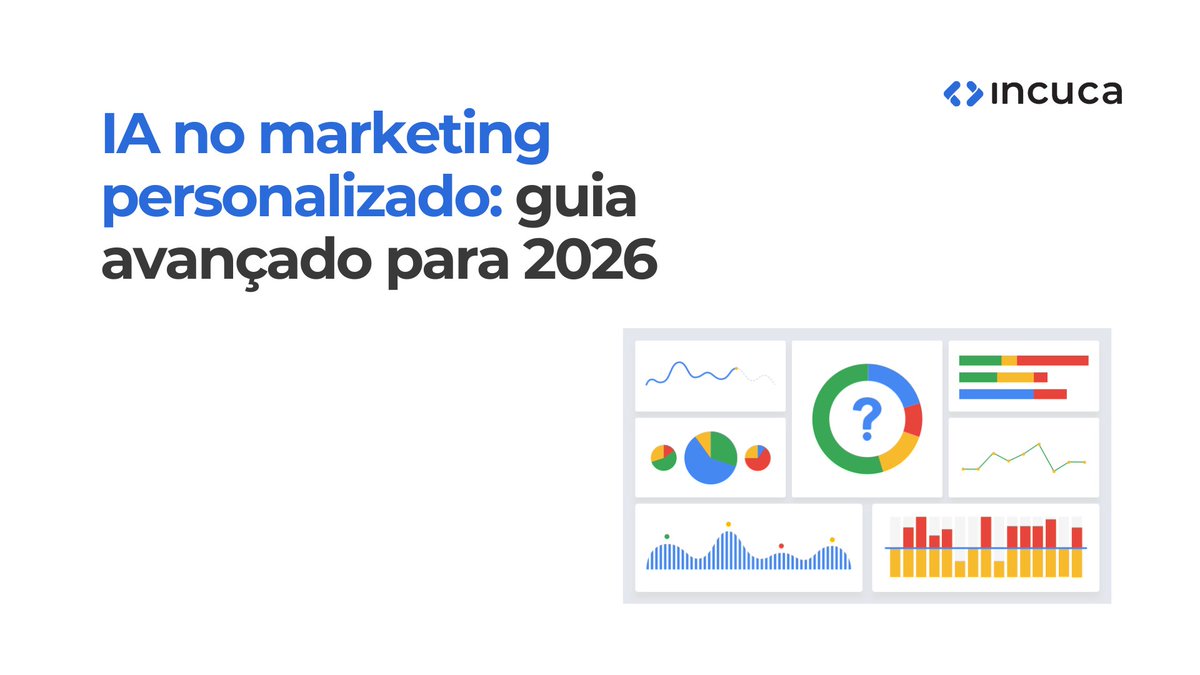 incuca

IA no marketing personalizado: guia avançado para 2026

?